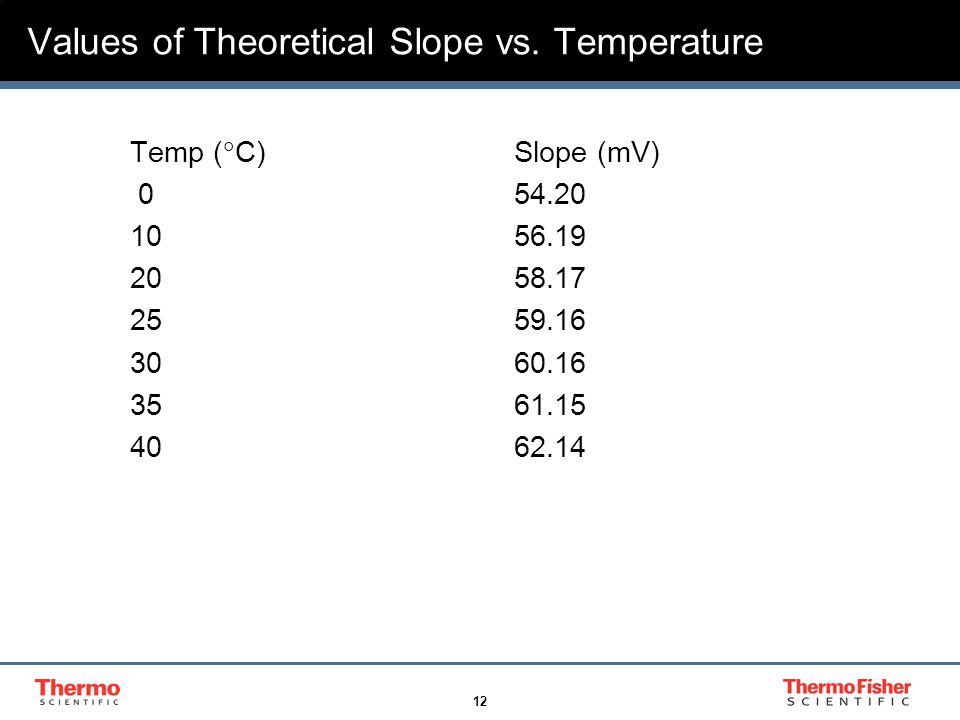 Values of Theoretical Slope vs. Temperature

| Temp (°C) | Slope (mV) |
|---|---|
| 0 | 54.20 |
| 10 | 56.19 |
| 20 | 58.17 |
| 25 | 59.16 |
| 30 | 60.16 |
| 35 | 61.15 |
| 40 | 62.14 |

Thermo SCIENTIFIC

12

ThermoFisher SCIENTIFIC